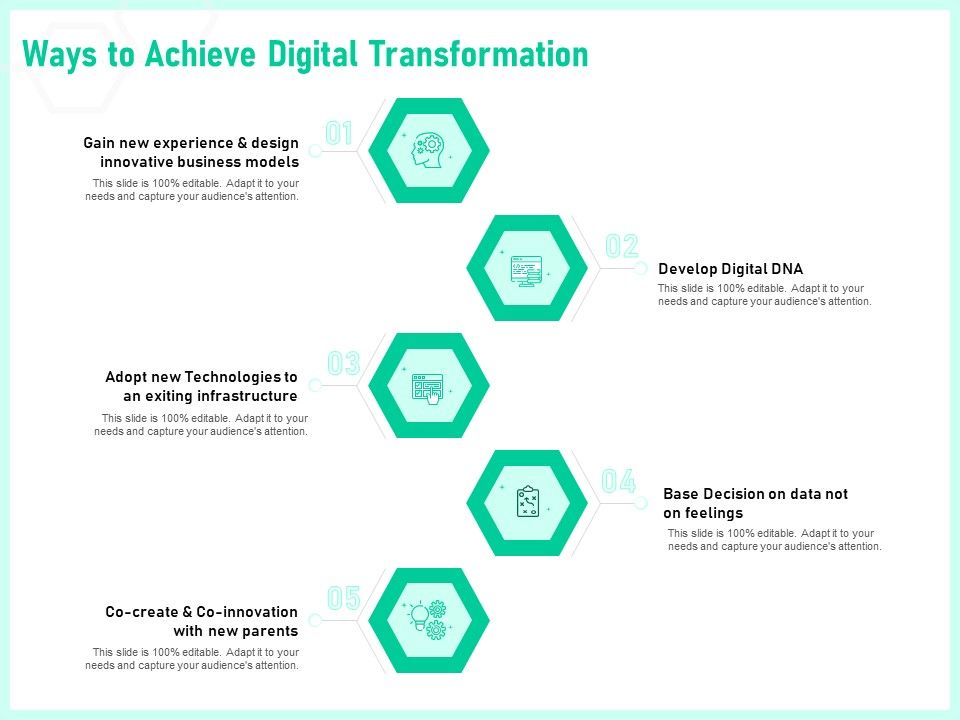 Ways to Achieve Digital Transformation

01

Gain new experience & design innovative business models

This slide is 100% editable. Adapt it to your needs and capture your audience's attention.

02

Develop Digital DNA

This slide is 100% editable. Adapt it to your needs and capture your audience's attention.

03

Adopt new Technologies to an exiting infrastructure

This slide is 100% editable. Adapt it to your needs and capture your audience's attention.

04

Base Decision on data not on feelings

This slide is 100% editable. Adapt it to your needs and capture your audience's attention.

05

Co-create & Co-innovation with new parents

This slide is 100% editable. Adapt it to your needs and capture your audience's attention.